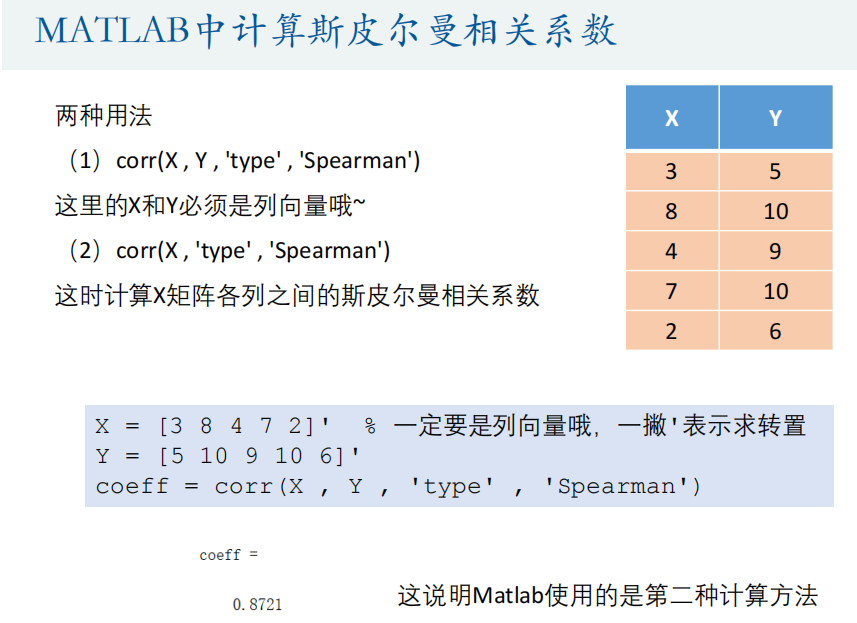 MATLAB中计算斯皮尔曼相关系数

两种用法

（1）corr(X , Y , 'type' , 'Spearman')

这里的X和Y必须是列向量哦~

（2）corr(X , 'type' , 'Spearman')

这时计算X矩阵各列之间的斯皮尔曼相关系数

| X | Y |
|---|---|
| 3 | 5 |
| 8 | 10 |
| 4 | 9 |
| 7 | 10 |
| 2 | 6 |

X = [3 8 4 7 2]'  % 一定要是列向量哦，一撇'表示求转置
Y = [5 10 9 10 6]'
coeff = corr(X , Y , 'type' , 'Spearman')

coeff =

0.8721

这说明Matlab使用的是第二种计算方法